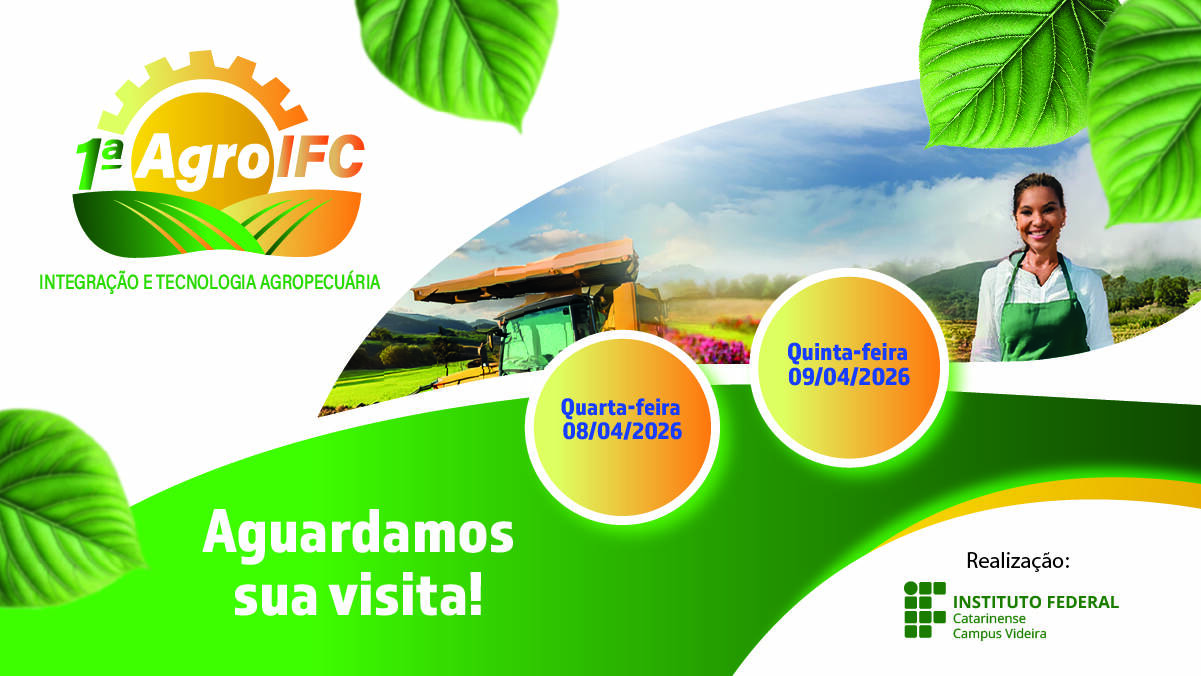 1ª AgroIFC
INTEGRAÇÃO E TECNOLOGIA AGROPECUÁRIA

Quarta-feira
08/04/2026

Quinta-feira
09/04/2026

Aguardamos sua visita!

Realização:
INSTITUTO FEDERAL
Catarinense
Campus Videira